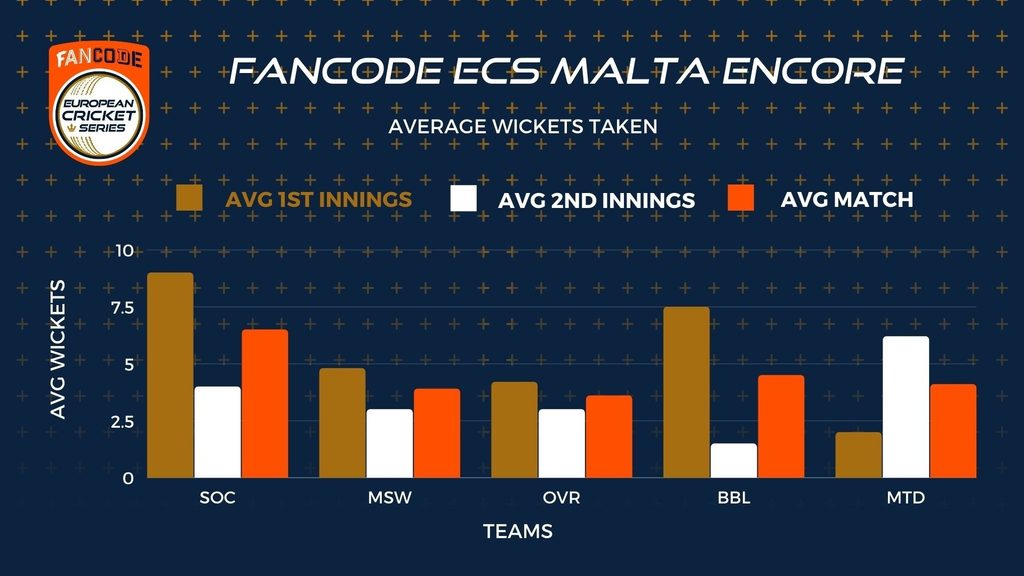 FANCODE
EUROPEAN CRICKET SERIES

FANCODE ECS MALTA ENCORE

AVERAGE WICKETS TAKEN

AVG 1ST INNINGS
AVG 2ND INNINGS
AVG MATCH

AVG WICKETS

10
7.5
5
2.5
0

SOC
MSW
OVR
BBL
MTD

TEAMS